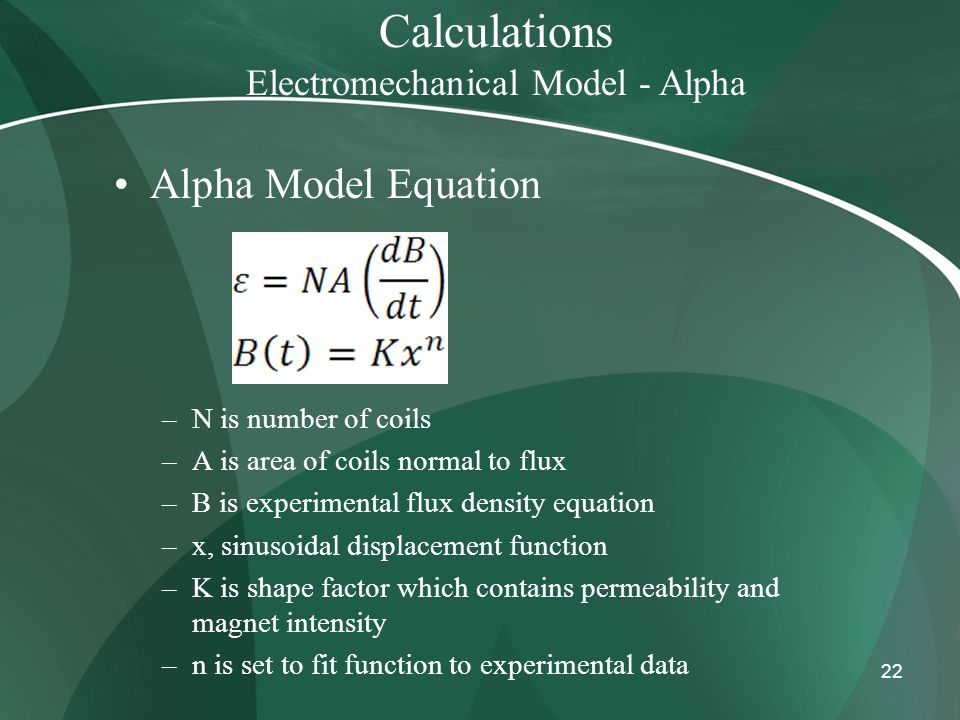 Calculations
Electromechanical Model - Alpha

• Alpha Model Equation

$\varepsilon = NA\left(\frac{dB}{dt}\right)$
$B(t) = Kx^n$

– N is number of coils
– A is area of coils normal to flux
– B is experimental flux density equation
– x, sinusoidal displacement function
– K is shape factor which contains permeability and magnet intensity
– n is set to fit function to experimental data

22